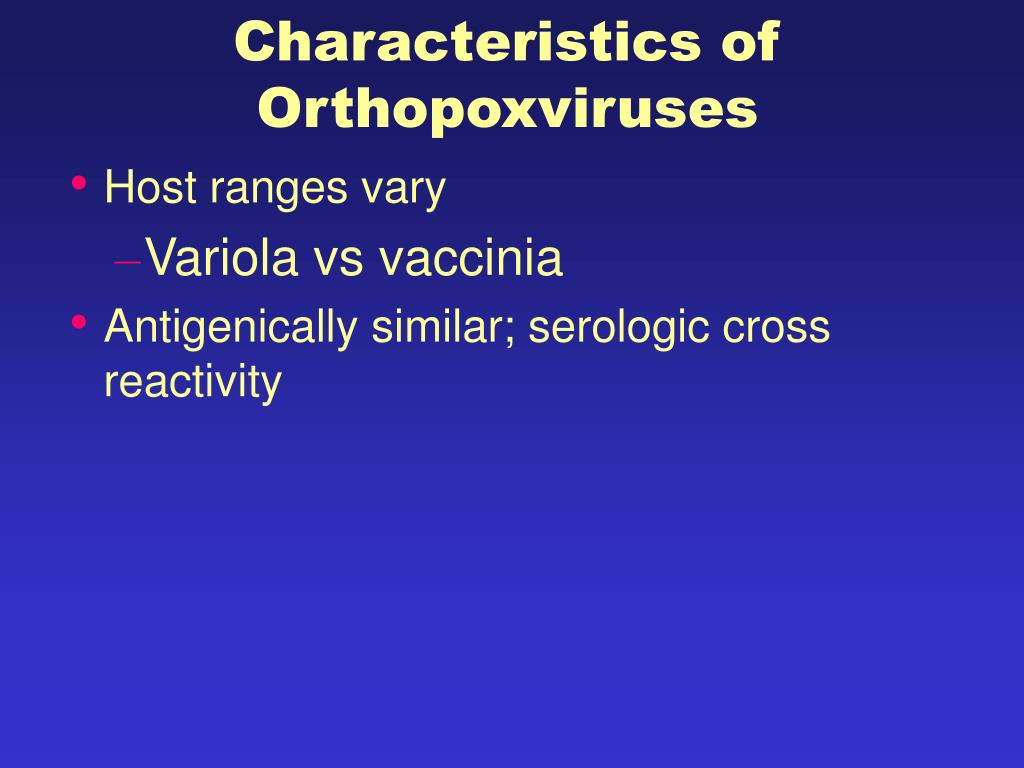 Characteristics of Orthopoxviruses

• Host ranges vary
  – Variola vs vaccinia
• Antigenically similar; serologic cross reactivity